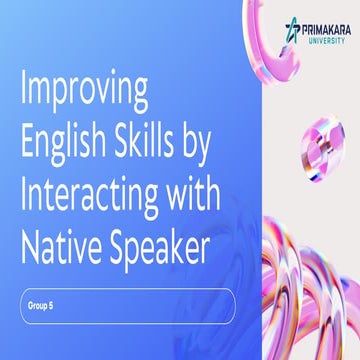 PRIMAKARA
UNIVERSITY

Improving English Skills by Interacting with Native Speaker

Group 5